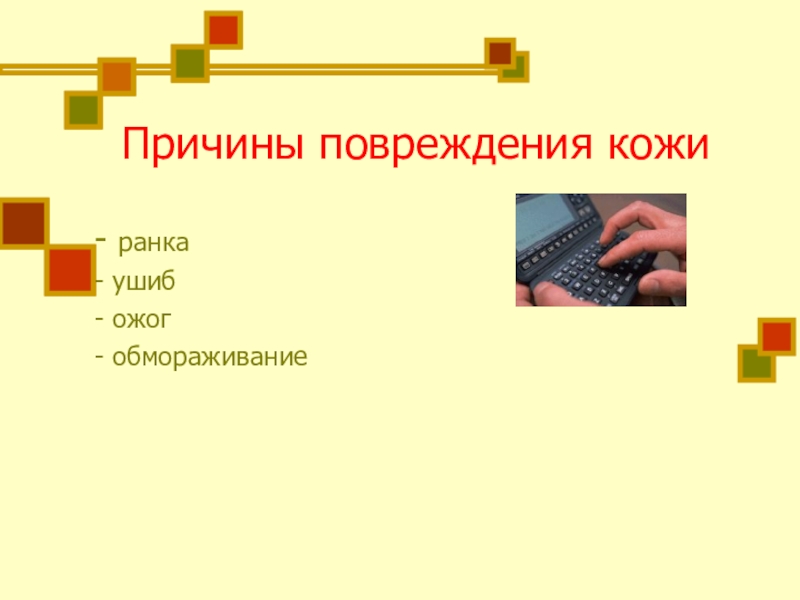 Причины повреждения кожи

- ранка
- ушиб
- ожог
- обмораживание